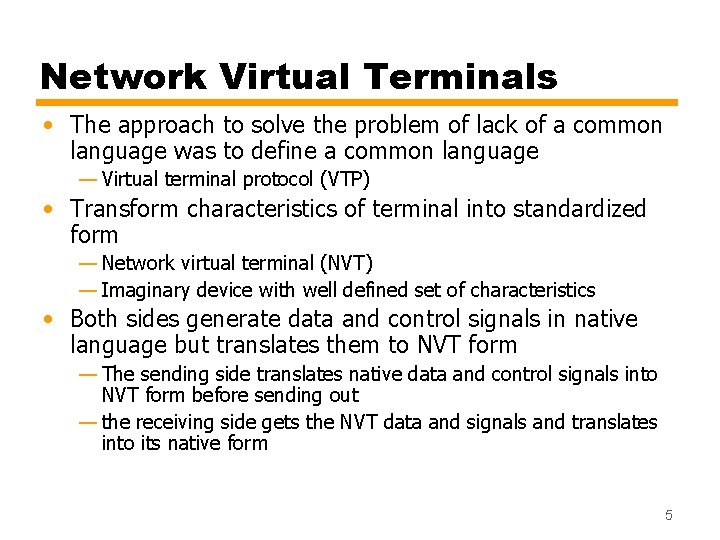 Network Virtual Terminals

• The approach to solve the problem of lack of a common language was to define a common language
— Virtual terminal protocol (VTP)

• Transform characteristics of terminal into standardized form
— Network virtual terminal (NVT)
— Imaginary device with well defined set of characteristics

• Both sides generate data and control signals in native language but translates them to NVT form
— The sending side translates native data and control signals into NVT form before sending out
— the receiving side gets the NVT data and signals and translates into its native form

5